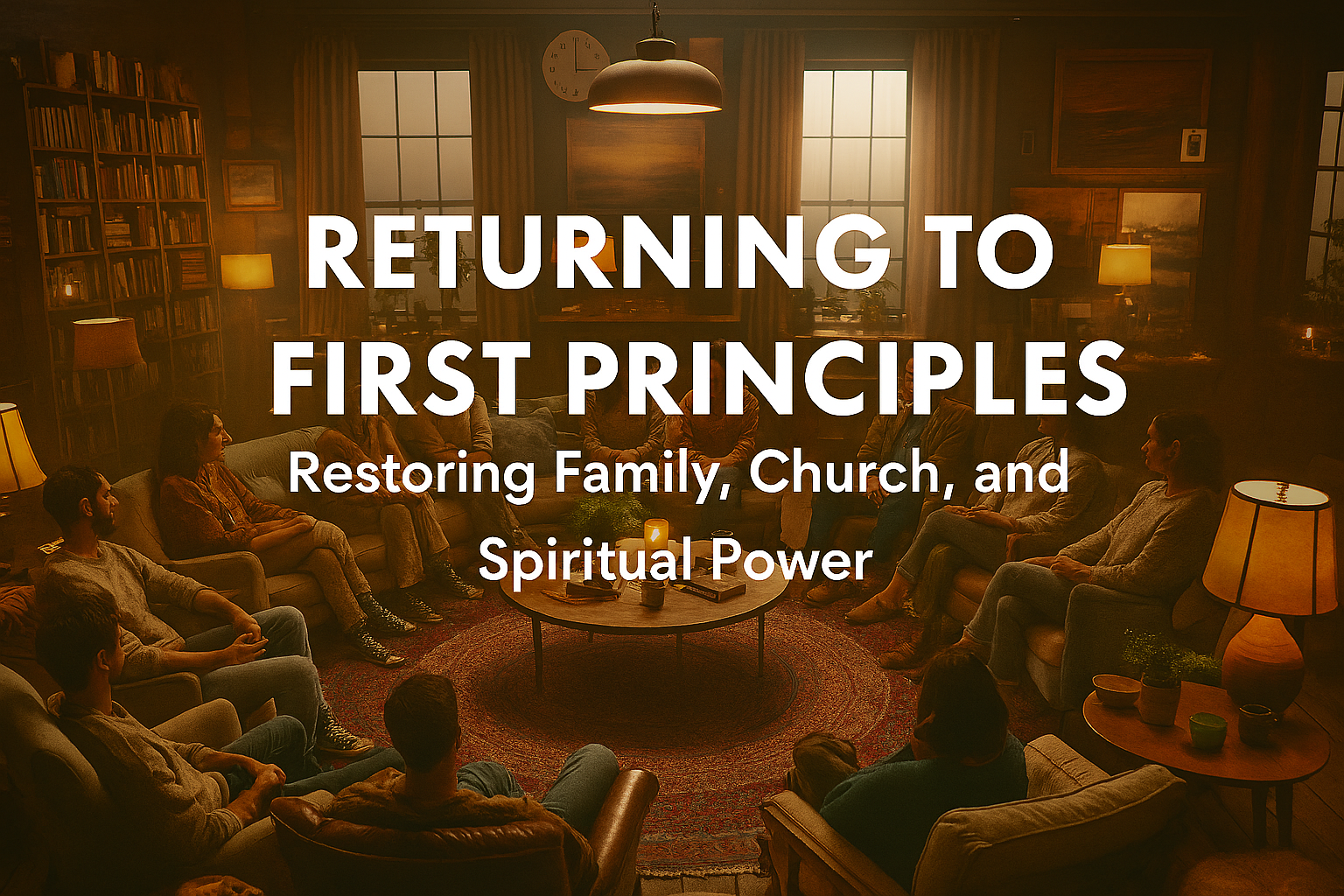 RETURNING TO FIRST PRINCIPLES

Restoring Family, Church, and Spiritual Power